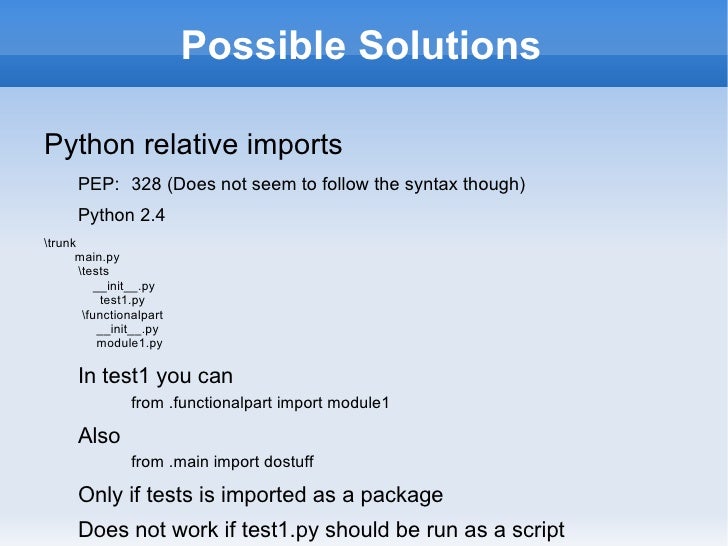 Possible Solutions

Python relative imports

PEP: 328 (Does not seem to follow the syntax though)

Python 2.4

\trunk
main.py
\tests
\_\_init\_\_.py
test1.py
\functionalpart
\_\_init\_\_.py
module1.py

In test1 you can

from .functionalpart import module1

Also

from .main import dostuff

Only if tests is imported as a package

Does not work if test1.py should be run as a script